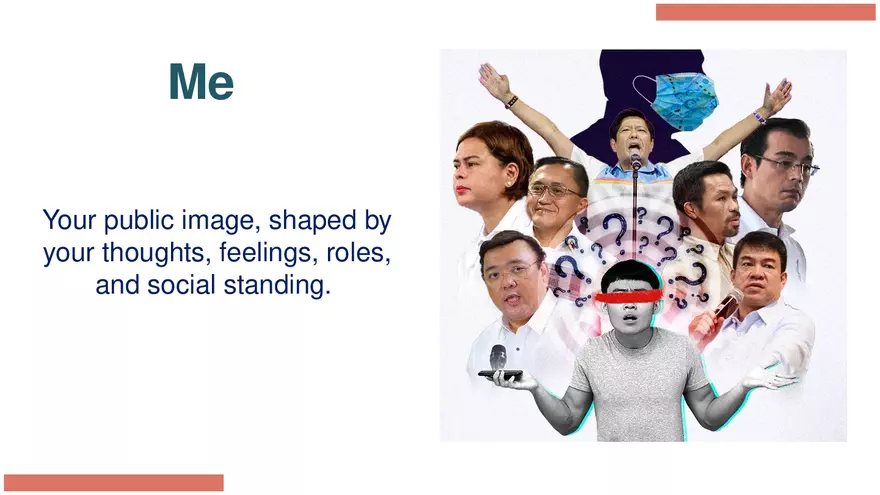 Me

Your public image, shaped by your thoughts, feelings, roles, and social standing.